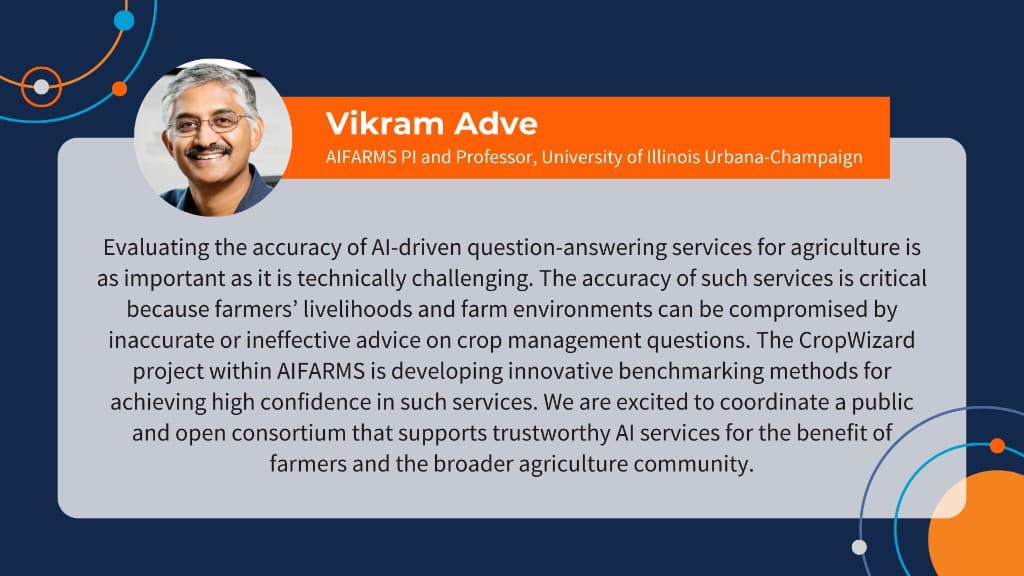 Vikram Adve
AIFARMS PI and Professor, University of Illinois Urbana-Champaign

Evaluating the accuracy of AI-driven question-answering services for agriculture is as important as it is technically challenging. The accuracy of such services is critical because farmers' livelihoods and farm environments can be compromised by inaccurate or ineffective advice on crop management questions. The CropWizard project within AIFARMS is developing innovative benchmarking methods for achieving high confidence in such services. We are excited to coordinate a public and open consortium that supports trustworthy AI services for the benefit of farmers and the broader agriculture community.